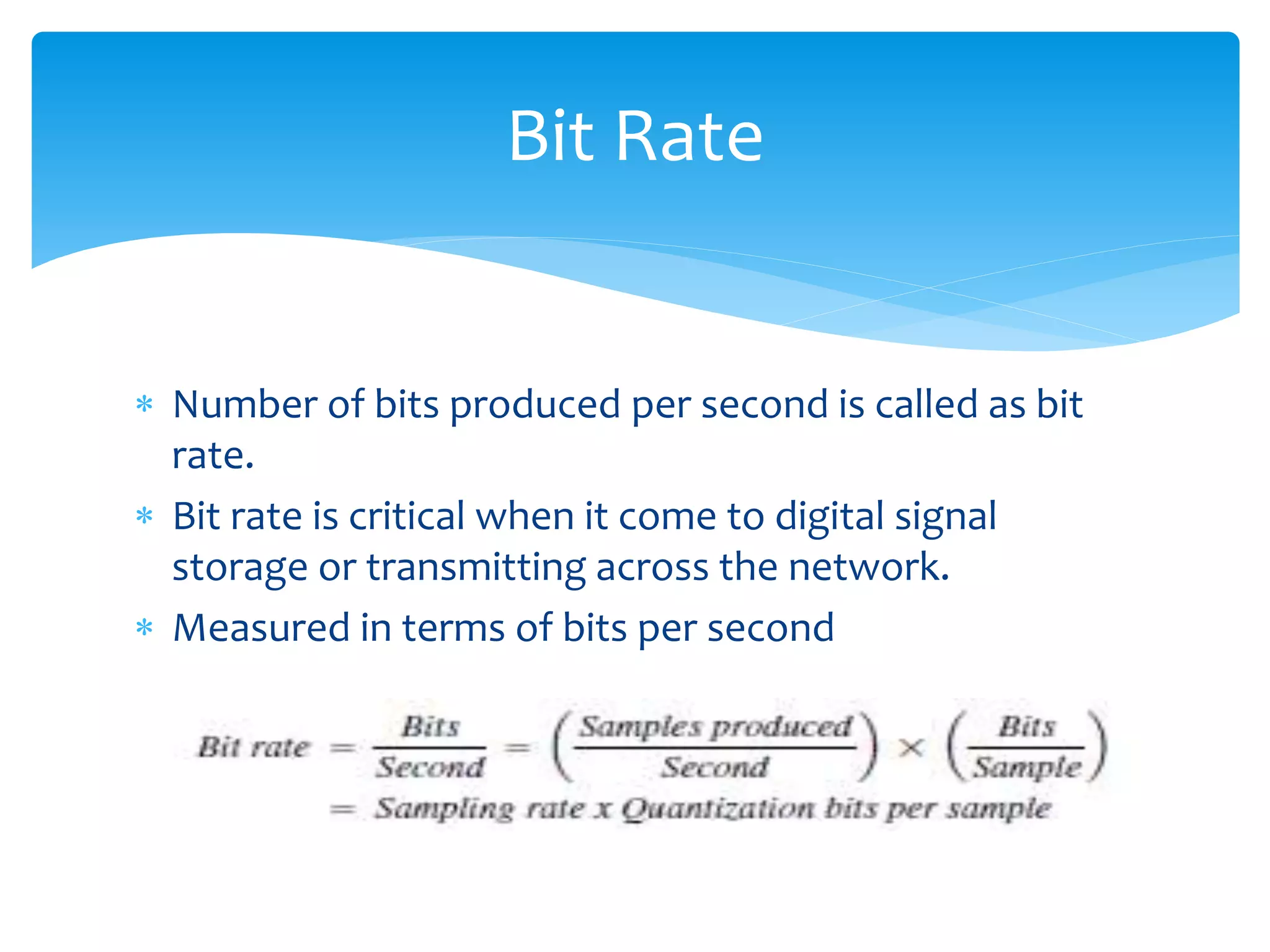 Bit Rate

* Number of bits produced per second is called as bit rate.
* Bit rate is critical when it come to digital signal storage or transmitting across the network.
* Measured in terms of bits per second

$Bit\ rate = \frac{Bits}{Second} = \left(\frac{Samples\ produced}{Second}\right) \times \left(\frac{Bits}{Sample}\right)$
$= Sampling\ rate\ x\ Quantization\ bits\ per\ sample$